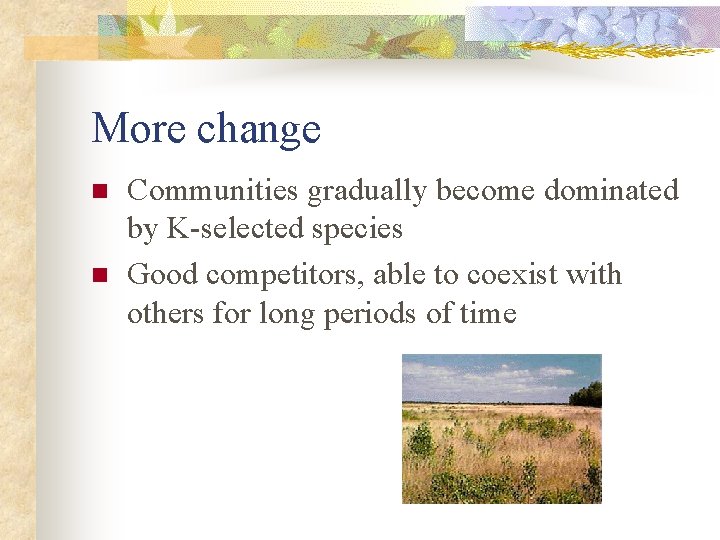 More change

Communities gradually become dominated by K-selected species

Good competitors, able to coexist with others for long periods of time